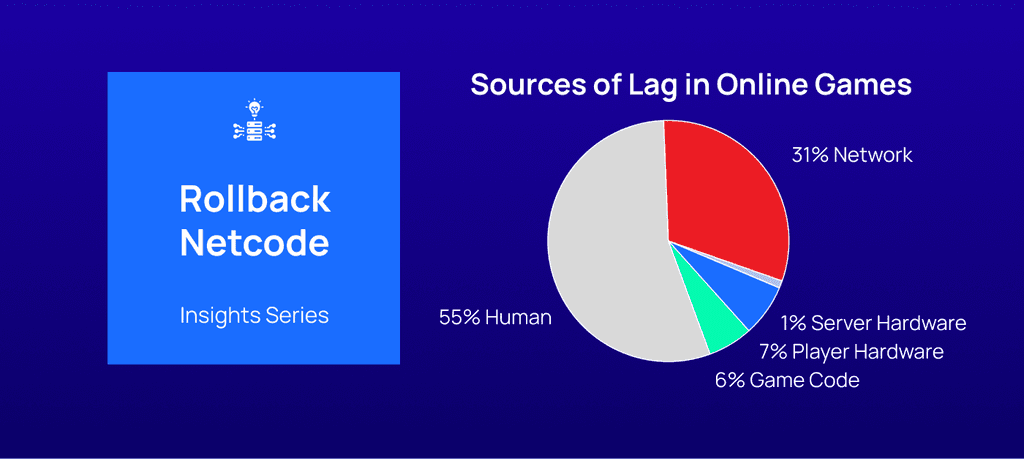 Rollback Netcode

Insights Series

Sources of Lag in Online Games

31% Network

1% Server Hardware

7% Player Hardware

6% Game Code

55% Human